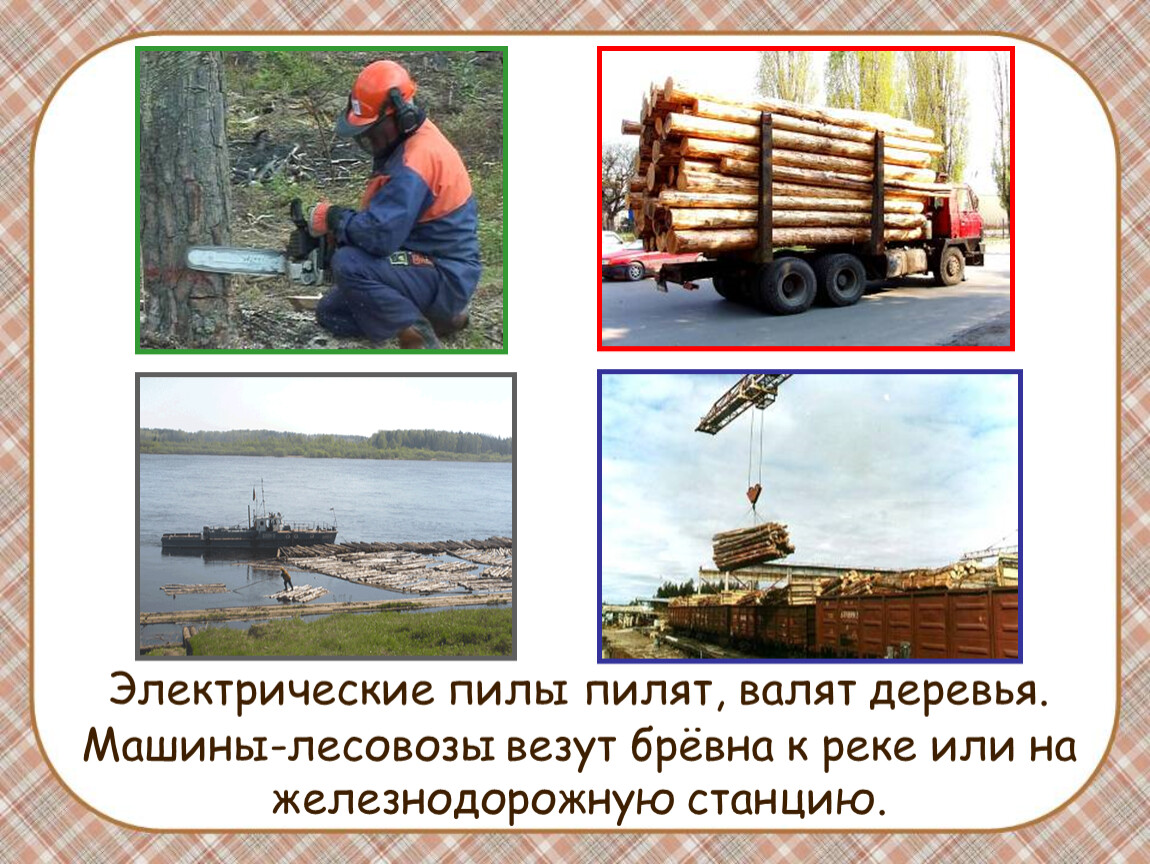 Электрические пилы пилят, валят деревья. Машины-лесовозы везут брёвна к реке или на железнодорожную станцию.